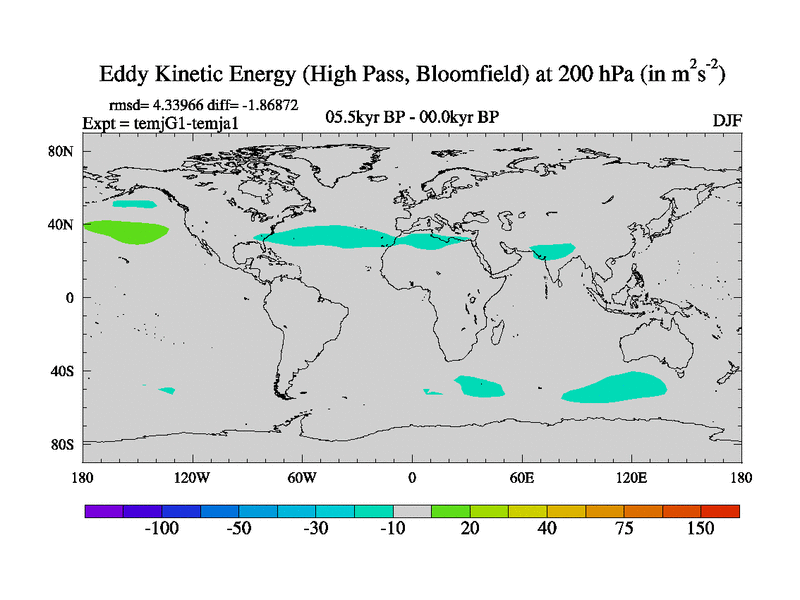 Eddy Kinetic Energy (High Pass, Bloomfield) at 200 hPa (in $m^2s^{-2}$)

rmsd= 4.33966 diff= -1.86872
Expt = temjG1-temja1
05.5kyr BP - 00.0kyr BP
DJF

80N
40N
0
40S
80S

180
120W
60W
0
60E
120E
180

-100
-50
-30
-10
20
40
75
150